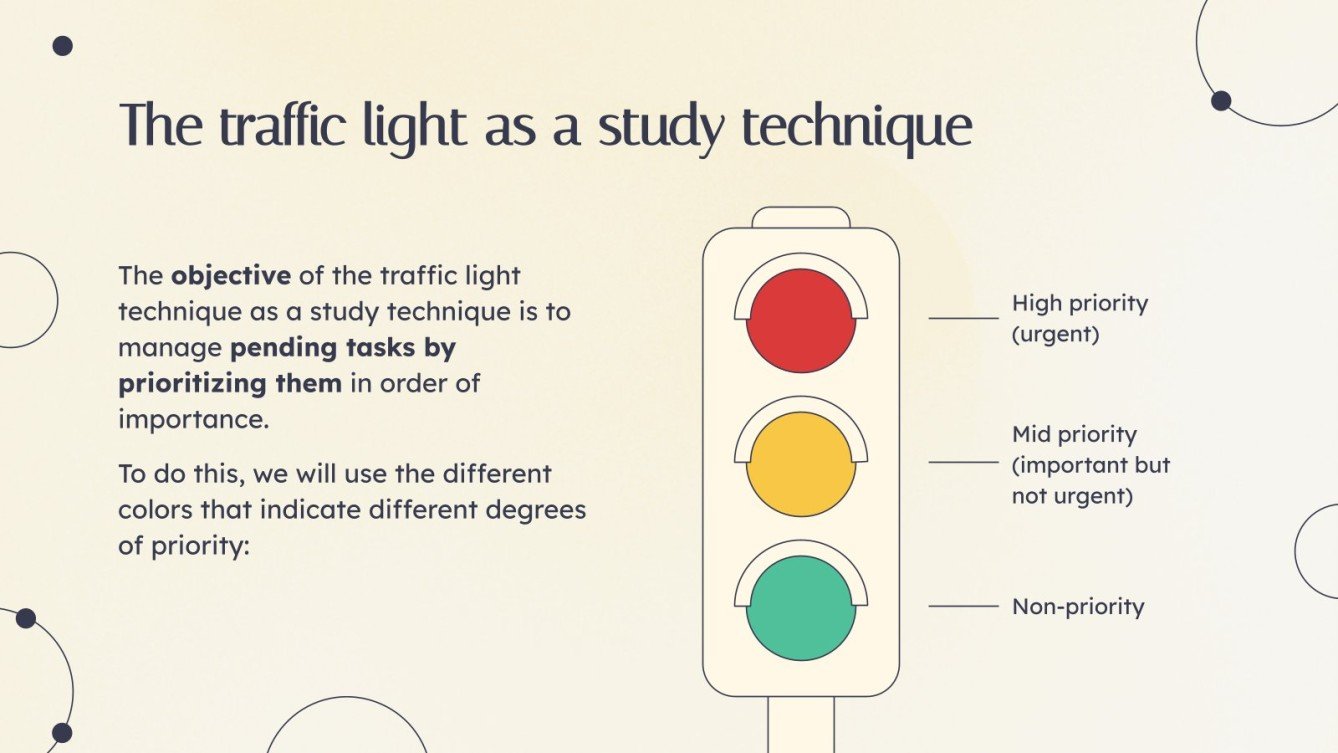 The traffic light as a study technique

The objective of the traffic light technique as a study technique is to manage pending tasks by prioritizing them in order of importance.

To do this, we will use the different colors that indicate different degrees of priority:

High priority (urgent)

Mid priority (important but not urgent)

Non-priority